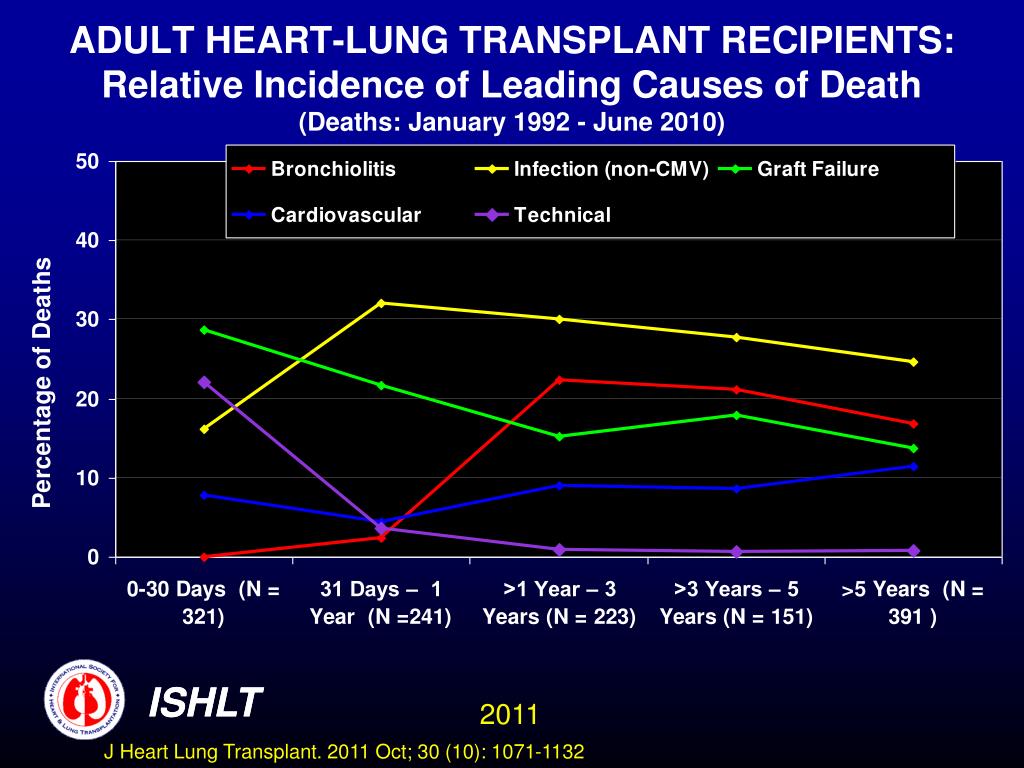 ADULT HEART-LUNG TRANSPLANT RECIPIENTS:
Relative Incidence of Leading Causes of Death
(Deaths: January 1992 - June 2010)

Bronchiolitis
Infection (non-CMV)
Graft Failure
Cardiovascular
Technical

Percentage of Deaths

50
40
30
20
10
0

0-30 Days (N = 321)
31 Days – 1 Year (N =241)
>1 Year – 3 Years (N = 223)
>3 Years – 5 Years (N = 151)
>5 Years (N = 391 )

INTERNATIONAL SOCIETY FOR HEART & LUNG TRANSPLANTATION

ISHLT

2011

J Heart Lung Transplant. 2011 Oct; 30 (10): 1071-1132